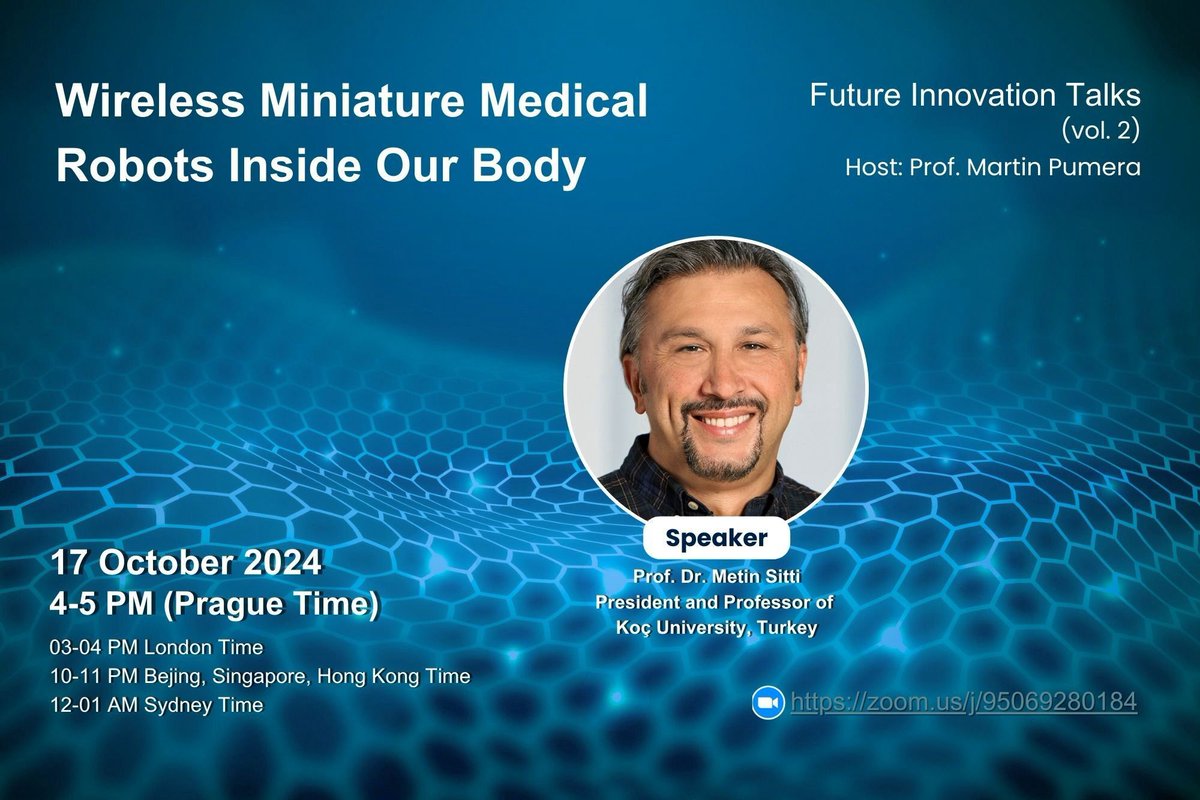 Wireless Miniature Medical Robots Inside Our Body

Future Innovation Talks (vol. 2)
Host: Prof. Martin Pumera

Speaker
Prof. Dr. Metin Sitti
President and Professor of Koç University, Turkey

17 October 2024
4-5 PM (Prague Time)
03-04 PM London Time
10-11 PM Bejing, Singapore, Hong Kong Time
12-01 AM Sydney Time

https://zoom.us/j/95069280184